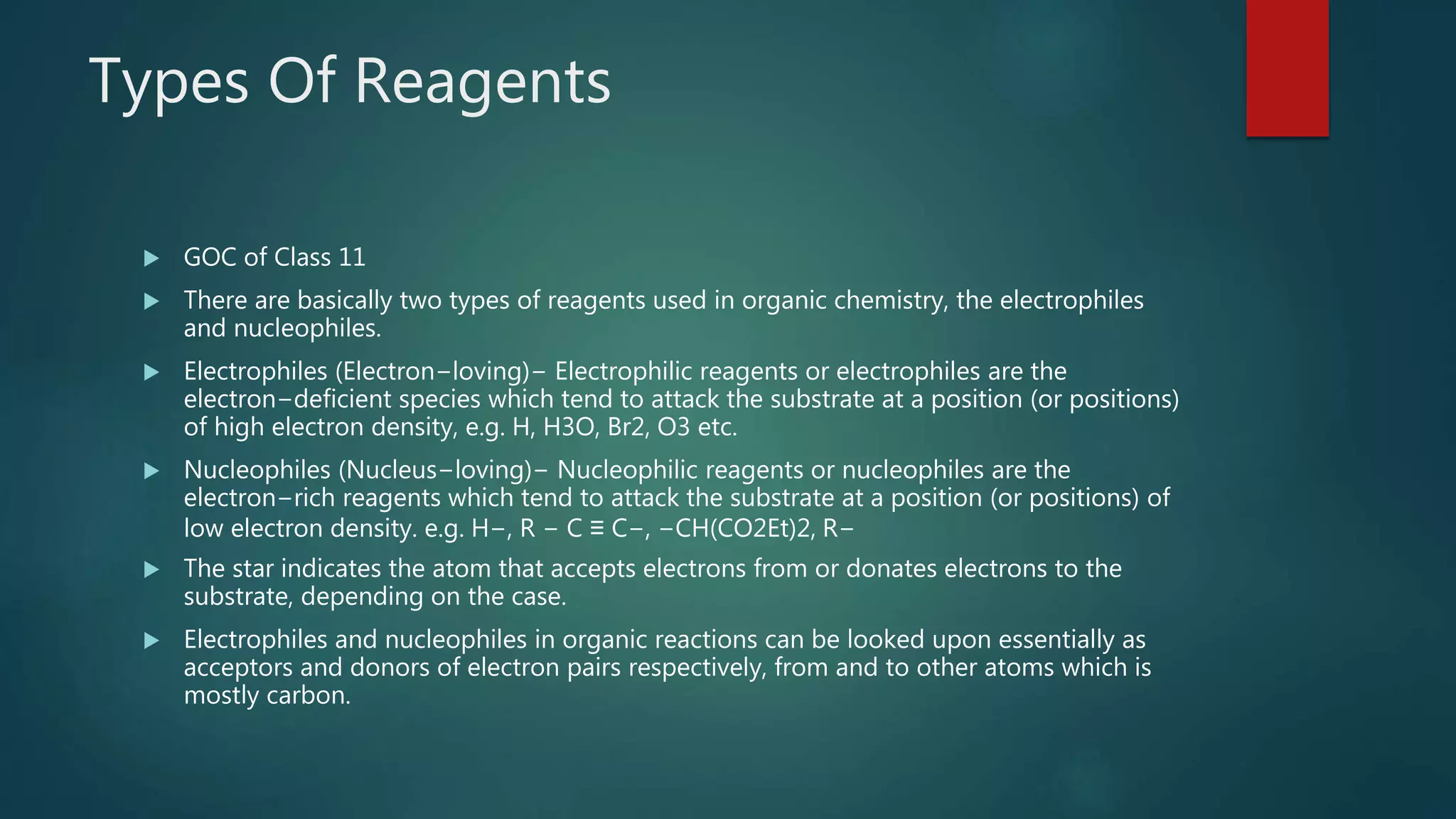 Types Of Reagents

GOC of Class 11

There are basically two types of reagents used in organic chemistry, the electrophiles and nucleophiles.

Electrophiles (Electron−loving)− Electrophilic reagents or electrophiles are the electron−deficient species which tend to attack the substrate at a position (or positions) of high electron density, e.g. H, H3O, Br2, O3 etc.

Nucleophiles (Nucleus−loving)− Nucleophilic reagents or nucleophiles are the electron−rich reagents which tend to attack the substrate at a position (or positions) of low electron density. e.g. H−, R − C ≡ C−, −CH(CO2Et)2, R−

The star indicates the atom that accepts electrons from or donates electrons to the substrate, depending on the case.

Electrophiles and nucleophiles in organic reactions can be looked upon essentially as acceptors and donors of electron pairs respectively, from and to other atoms which is mostly carbon.